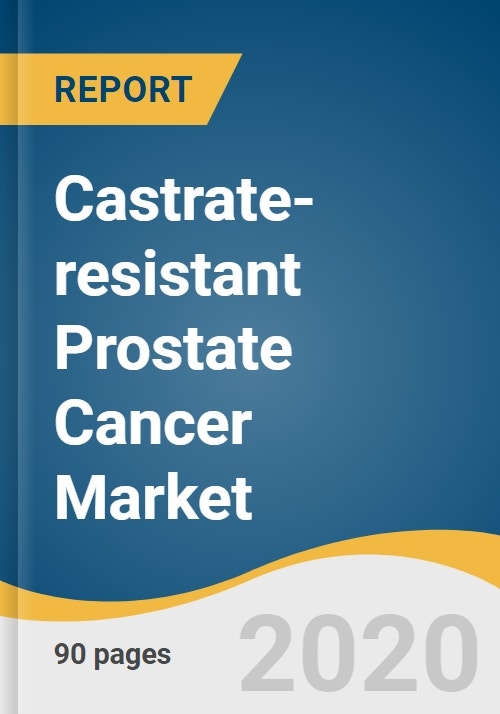 REPORT

Castrate-resistant Prostate Cancer Market

90 pages

2020